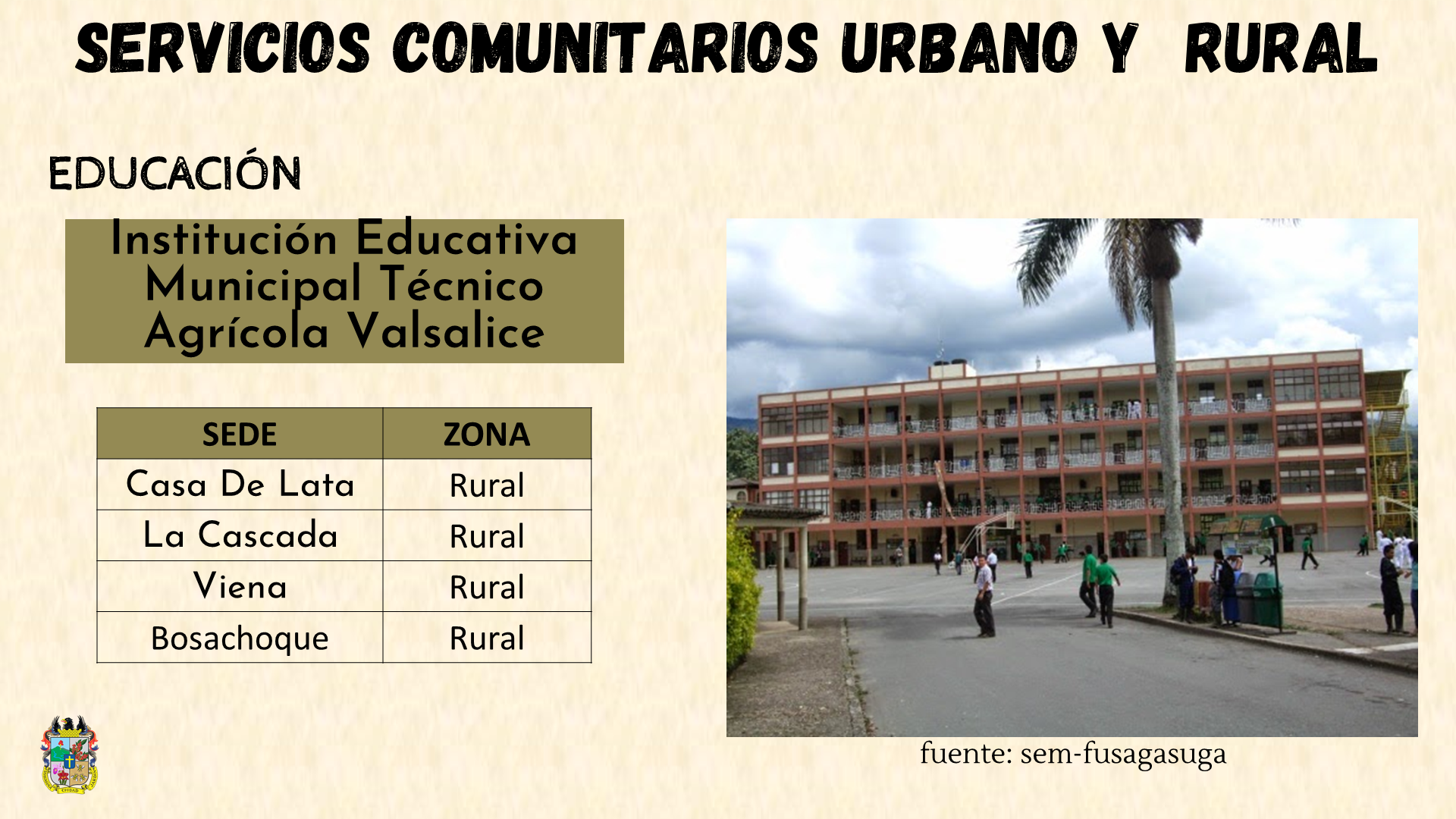 SERVICIOS COMUNITARIOS URBANO Y RURAL

EDUCACIÓN

Institución Educativa Municipal Técnico Agrícola Valsalice

| SEDE | ZONA |
|---|---|
| Casa De Lata | Rural |
| La Cascada | Rural |
| Viena | Rural |
| Bosachoque | Rural |

fuente: sem-fusagasuga